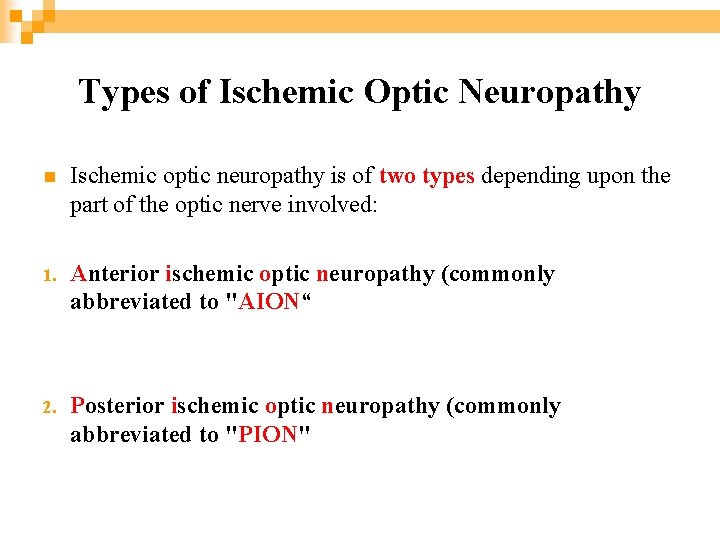 Types of Ischemic Optic Neuropathy

Ischemic optic neuropathy is of two types depending upon the part of the optic nerve involved:

1. Anterior ischemic optic neuropathy (commonly abbreviated to "AION“

2. Posterior ischemic optic neuropathy (commonly abbreviated to "PION"